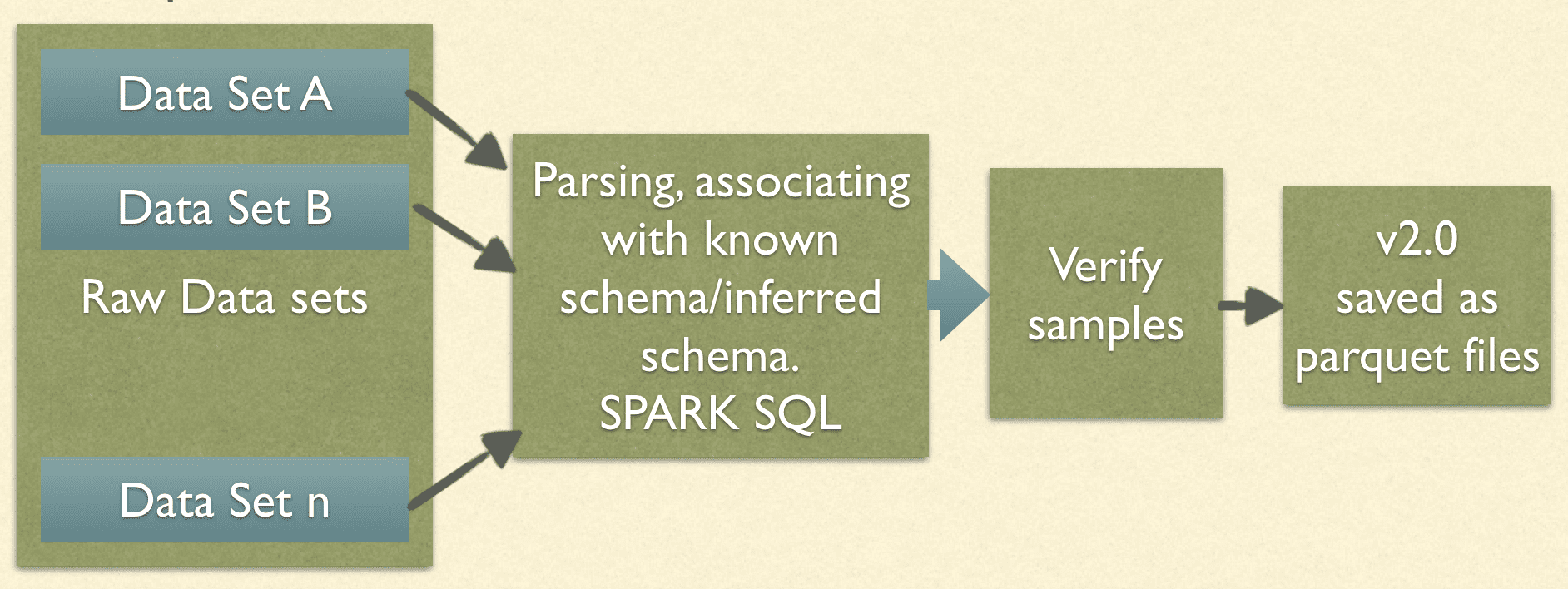 Data Set A

Data Set B

Raw Data sets

Data Set n

Parsing, associating with known schema/inferred schema.
SPARK SQL

Verify samples

v2.0
saved as
parquet files